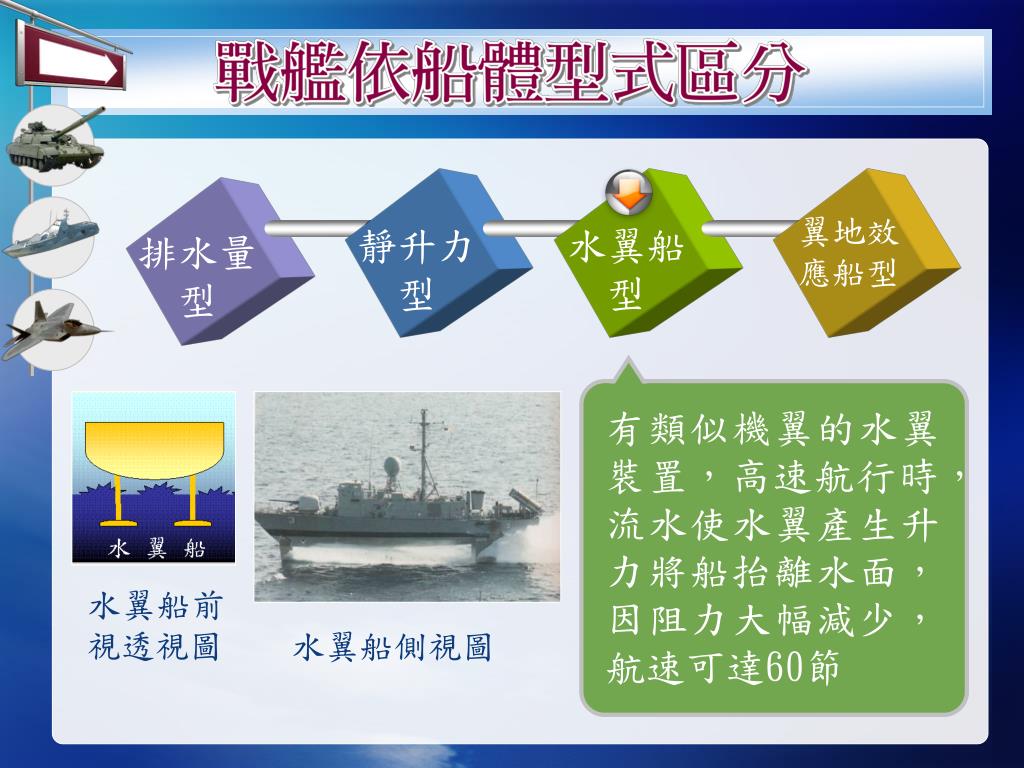 戰艦依船體型式區分

排水量型

靜升力型

水翼船型

翼地效應船型

水 翼 船

水翼船前視透視圖

水翼船側視圖

有類似機翼的水翼裝置，高速航行時，流水使水翼產生升力將船抬離水面，因阻力大幅減少，航速可達60節